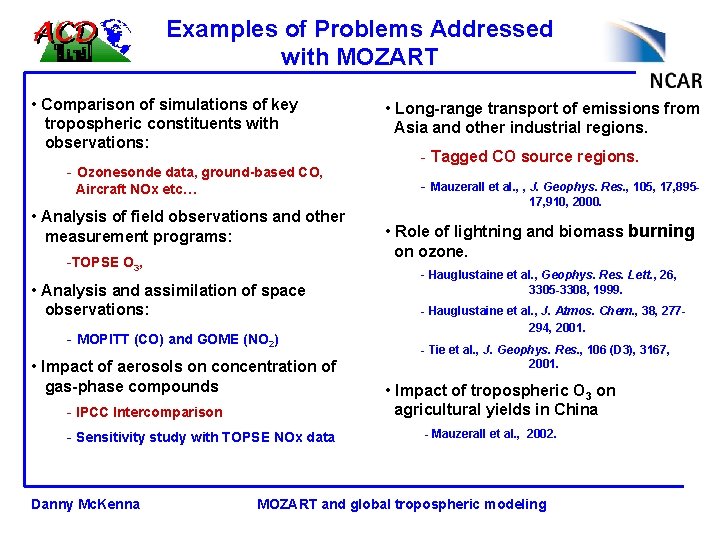 ACD

Examples of Problems Addressed with MOZART

NCAR

• Comparison of simulations of key tropospheric constituents with observations:

- Ozonesonde data, ground-based CO, Aircraft NOx etc…

• Analysis of field observations and other measurement programs:

-TOPSE $O_3$,

• Analysis and assimilation of space observations:

- MOPITT (CO) and GOME ($NO_2$)

• Impact of aerosols on concentration of gas-phase compounds

- IPCC Intercomparison

- Sensitivity study with TOPSE NOx data

• Long-range transport of emissions from Asia and other industrial regions.

- Tagged CO source regions.

- Mauzerall et al., , J. Geophys. Res., 105, 17,895-17,910, 2000.

• Role of lightning and biomass burning on ozone.

- Hauglustaine et al., Geophys. Res. Lett., 26, 3305-3308, 1999.

- Hauglustaine et al., J. Atmos. Chem., 38, 277-294, 2001.

- Tie et al., J. Geophys. Res., 106 (D3), 3167, 2001.

• Impact of tropospheric $O_3$ on agricultural yields in China

- Mauzerall et al., 2002.

Danny McKenna

MOZART and global tropospheric modeling